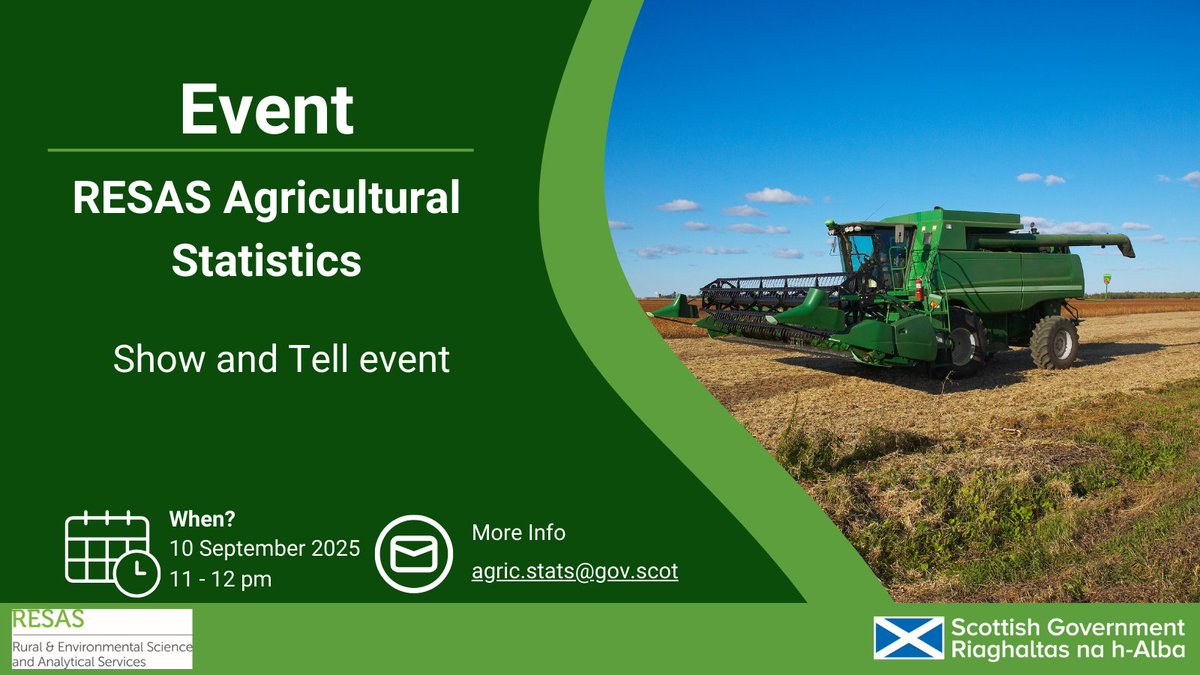 Event

RESAS Agricultural Statistics

Show and Tell event

When?
10 September 2025
11 - 12 pm

More Info
agric.stats@gov.scot

RESAS
Rural & Environmental Science and Analytical Services

Scottish Government
Riaghaltas na h-Alba